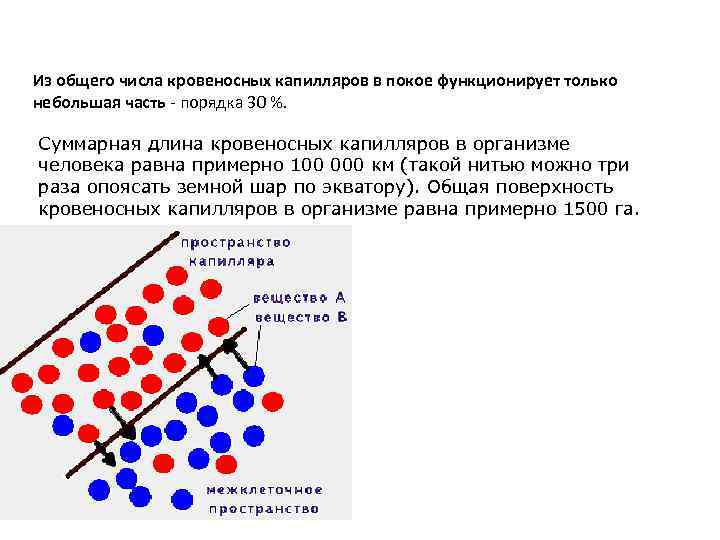 Из общего числа кровеносных капилляров в покое функционирует только небольшая часть - порядка 30 %.

Суммарная длина кровеносных капилляров в организме человека равна примерно 100 000 км (такой нитью можно три раза опоясать земной шар по экватору). Общая поверхность кровеносных капилляров в организме равна примерно 1500 га.

пространство капилляра

вещество А

вещество В

межклеточное пространство